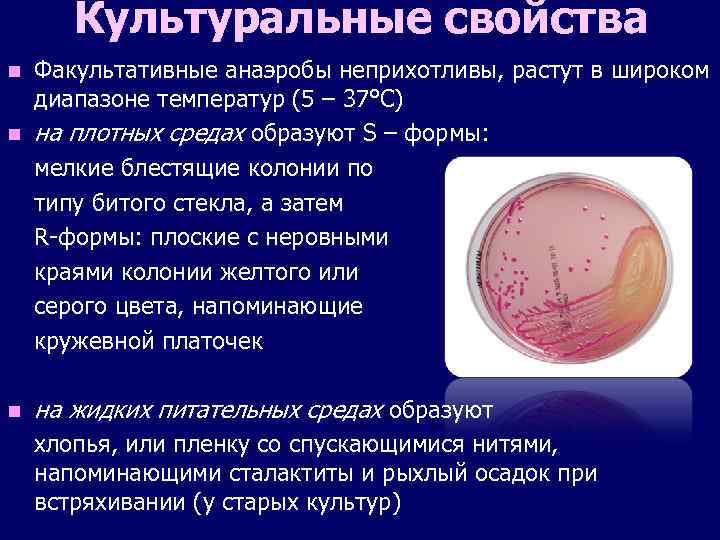 Культуральные свойства

Факультативные анаэробы неприхотливы, растут в широком диапазоне температур (5 – 37°С)

на плотных средах образуют S – формы: мелкие блестящие колонии по типу битого стекла, а затем R-формы: плоские с неровными краями колонии желтого или серого цвета, напоминающие кружевной платочек

на жидких питательных средах образуют хлопья, или пленку со спускающимися нитями, напоминающими сталактиты и рыхлый осадок при встряхивании (у старых культур)